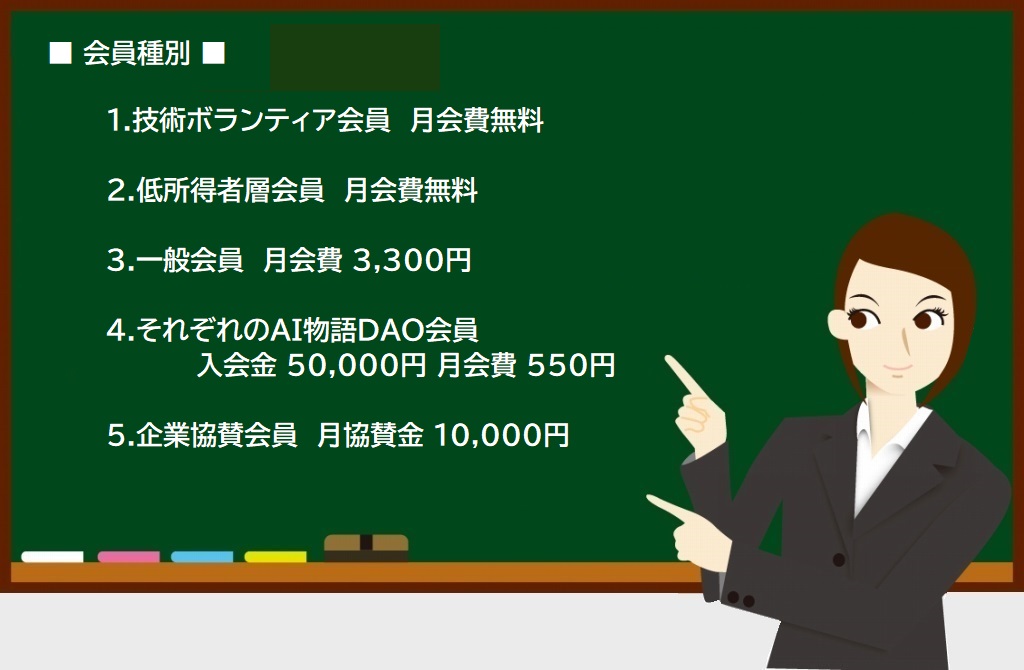 ■ 会員種別 ■

1.技術ボランティア会員　月会費無料

2.低所得者層会員　月会費無料

3.一般会員　月会費 3,300円

4.それぞれのAI物語DAO会員
入会金 50,000円 月会費 550円

5.企業協賛会員　月協賛金 10,000円